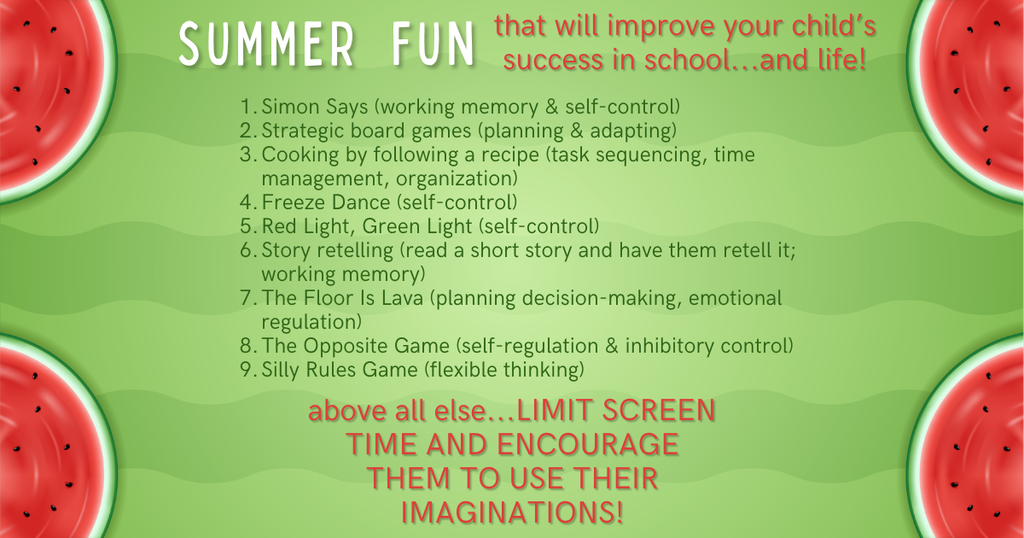 SUMMER FUN that will improve your child's success in school...and life!

1. Simon Says (working memory & self-control)
2. Strategic board games (planning & adapting)
3. Cooking by following a recipe (task sequencing, time management, organization)
4. Freeze Dance (self-control)
5. Red Light, Green Light (self-control)
6. Story retelling (read a short story and have them retell it; working memory)
7. The Floor Is Lava (planning decision-making, emotional regulation)
8. The Opposite Game (self-regulation & inhibitory control)
9. Silly Rules Game (flexible thinking)

above all else...LIMIT SCREEN TIME AND ENCOURAGE THEM TO USE THEIR IMAGINATIONS!